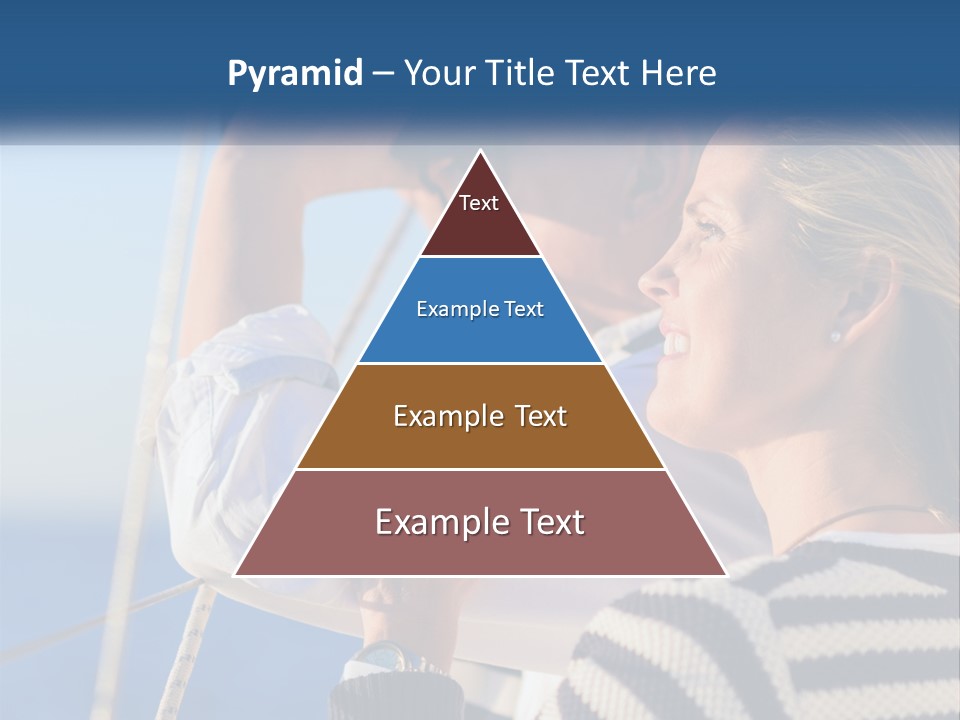 Pyramid – Your Title Text Here

Text

Example Text

Example Text

Example Text